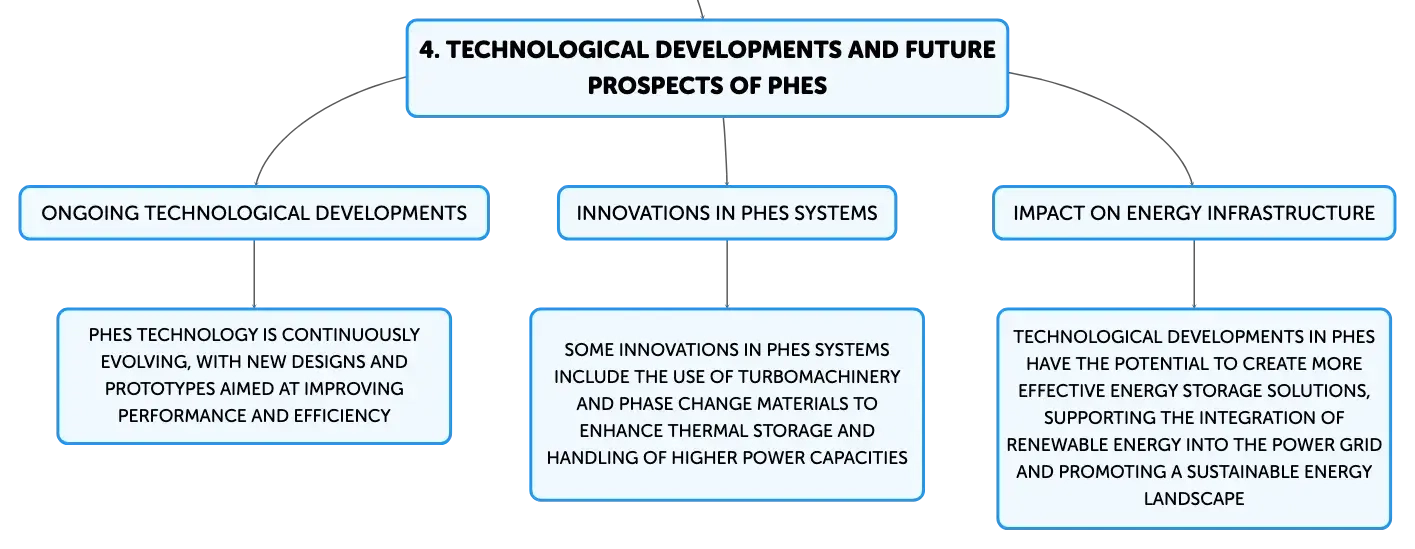 4. TECHNOLOGICAL DEVELOPMENTS AND FUTURE PROSPECTS OF PHES

ONGOING TECHNOLOGICAL DEVELOPMENTS

PHES TECHNOLOGY IS CONTINUOUSLY EVOLVING, WITH NEW DESIGNS AND PROTOTYPES AIMED AT IMPROVING PERFORMANCE AND EFFICIENCY

INNOVATIONS IN PHES SYSTEMS

SOME INNOVATIONS IN PHES SYSTEMS INCLUDE THE USE OF TURBOMACHINERY AND PHASE CHANGE MATERIALS TO ENHANCE THERMAL STORAGE AND HANDLING OF HIGHER POWER CAPACITIES

IMPACT ON ENERGY INFRASTRUCTURE

TECHNOLOGICAL DEVELOPMENTS IN PHES HAVE THE POTENTIAL TO CREATE MORE EFFECTIVE ENERGY STORAGE SOLUTIONS, SUPPORTING THE INTEGRATION OF RENEWABLE ENERGY INTO THE POWER GRID AND PROMOTING A SUSTAINABLE ENERGY LANDSCAPE